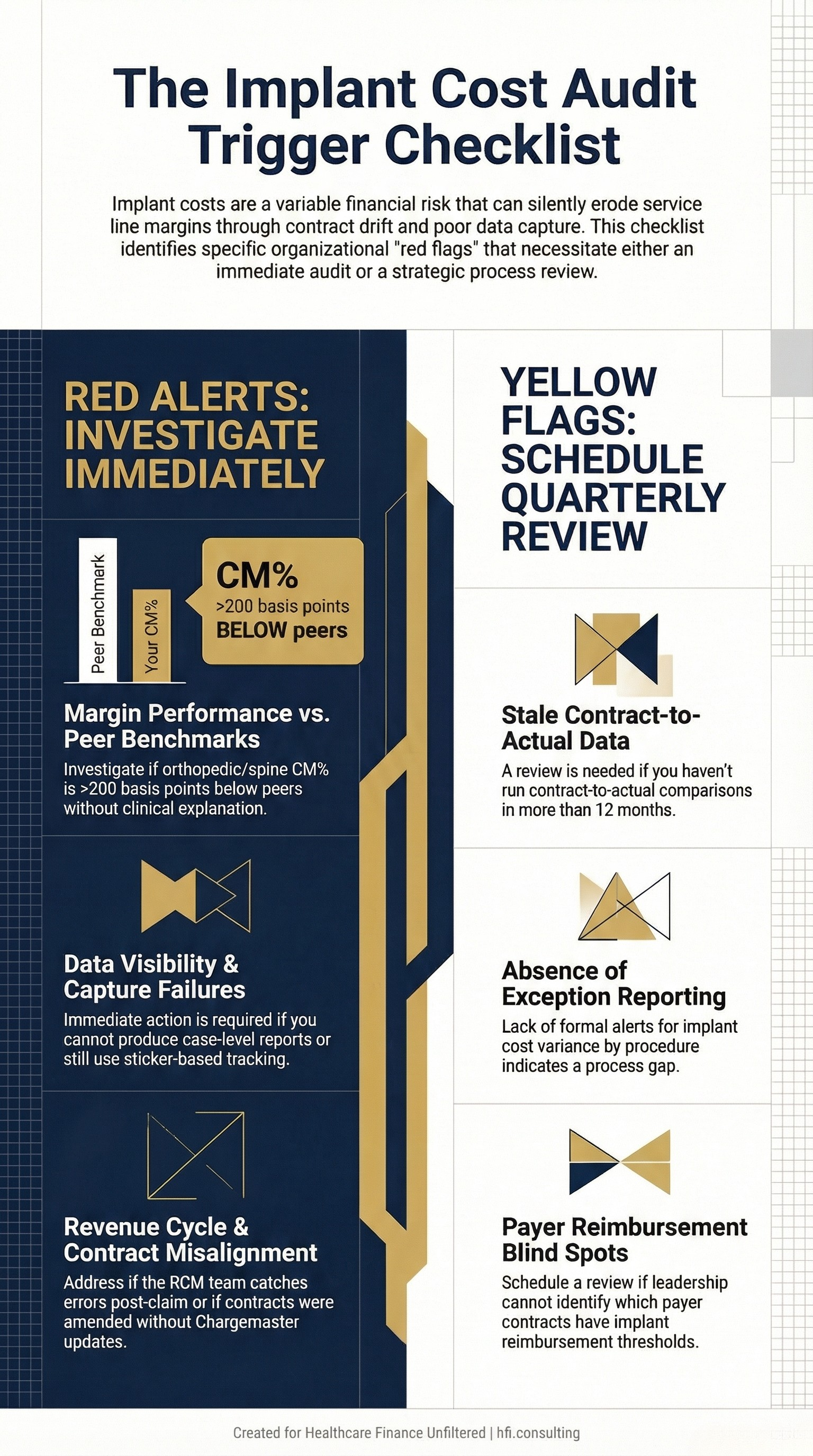 The Implant Cost Audit Trigger Checklist

Implant costs are a variable financial risk that can silently erode service line margins through contract drift and poor data capture. This checklist identifies specific organizational "red flags" that necessitate either an immediate audit or a strategic process review.

RED ALERTS: INVESTIGATE IMMEDIATELY

Peer Benchmark

Your CM%

CM%
>200 basis points
BELOW peers

Margin Performance vs. Peer Benchmarks

Investigate if orthopedic/spine CM% is >200 basis points below peers without clinical explanation.

Data Visibility & Capture Failures

Immediate action is required if you cannot produce case-level reports or still use sticker-based tracking.

Revenue Cycle & Contract Misalignment

Address if the RCM team catches errors post-claim or if contracts were amended without Chargemaster updates.

YELLOW FLAGS: SCHEDULE QUARTERLY REVIEW

Stale Contract-to-Actual Data

A review is needed if you haven't run contract-to-actual comparisons in more than 12 months.

Absence of Exception Reporting

Lack of formal alerts for implant cost variance by procedure indicates a process gap.

Payer Reimbursement Blind Spots

Schedule a review if leadership cannot identify which payer contracts have implant reimbursement thresholds.

Created for Healthcare Finance Unfiltered | hfi.consulting